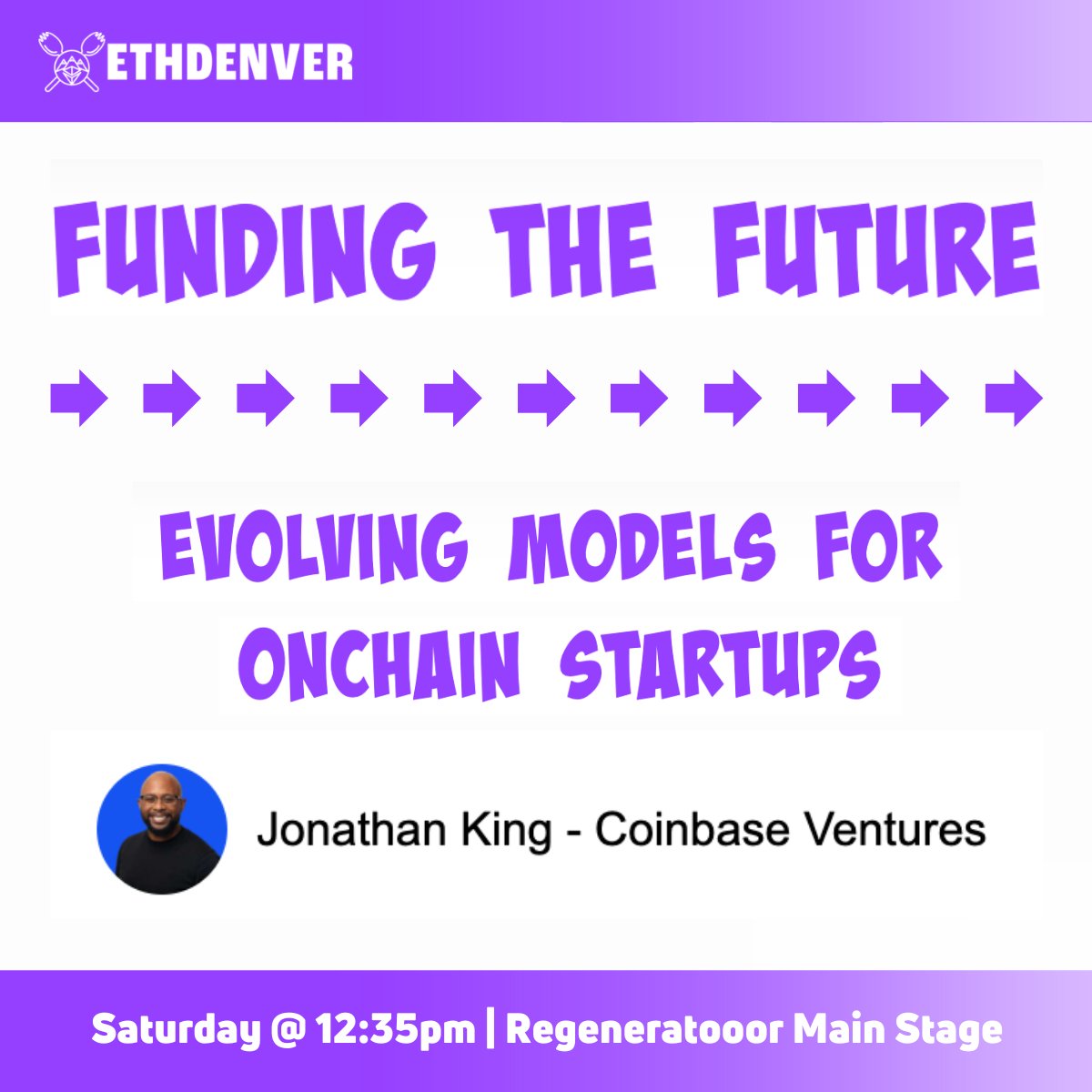 ETHDENVER

FUNDING THE FUTURE

EVOLVING MODELS FOR ONCHAIN STARTUPS

Jonathan King - Coinbase Ventures

Saturday @ 12:35pm | Regeneratooor Main Stage